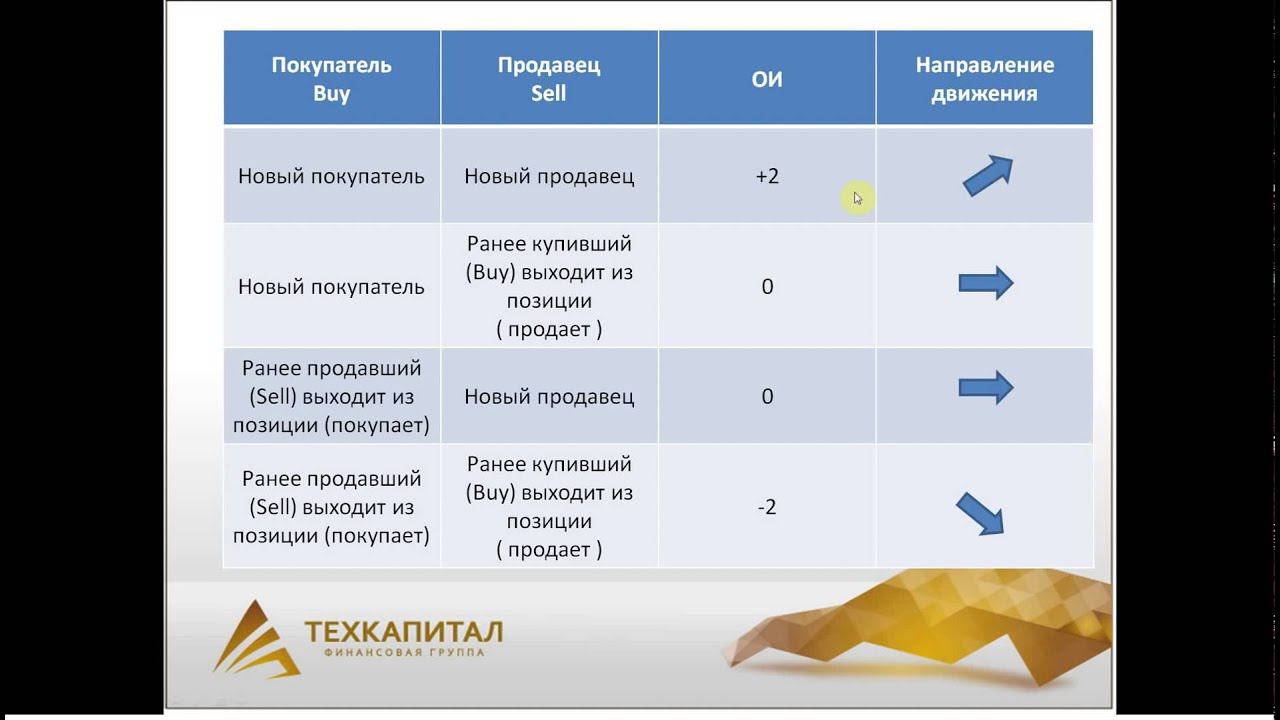 | Покупатель Buy | Продавец Sell | ОИ | Направление движения |
|---|---|---|---|
| Новый покупатель | Новый продавец | +2 | |
| Новый покупатель | Ранее купивший (Buy) выходит из позиции ( продает ) | 0 | |
| Ранее продавший (Sell) выходит из позиции (покупает) | Новый продавец | 0 | |
| Ранее продавший (Sell) выходит из позиции (покупает) | Ранее купивший (Buy) выходит из позиции ( продает ) | -2 | |

ТЕХКАПИТАЛ
ФИНАНСОВАЯ ГРУППА